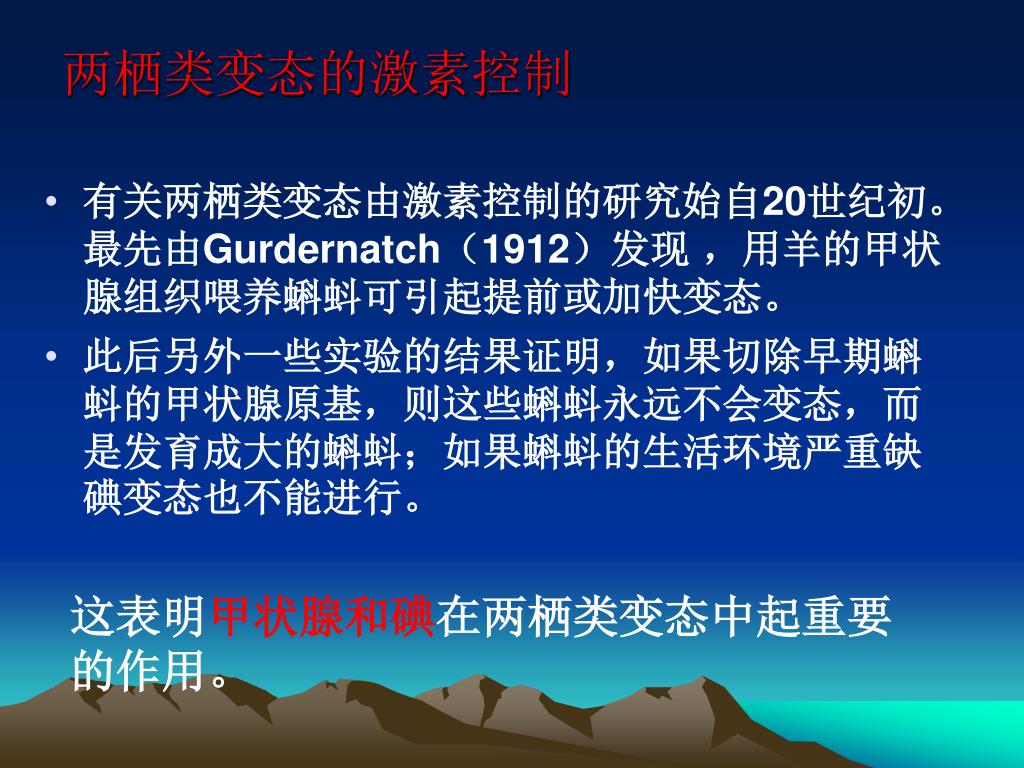 两栖类变态的激素控制

• 有关两栖类变态由激素控制的研究始自20世纪初。最先由Gurdernatch（1912）发现 ，用羊的甲状腺组织喂养蝌蚪可引起提前或加快变态。

• 此后另外一些实验的结果证明，如果切除早期蝌蚪的甲状腺原基，则这些蝌蚪永远不会变态，而是发育成大的蝌蚪；如果蝌蚪的生活环境严重缺碘变态也不能进行。

这表明甲状腺和碘在两栖类变态中起重要的作用。